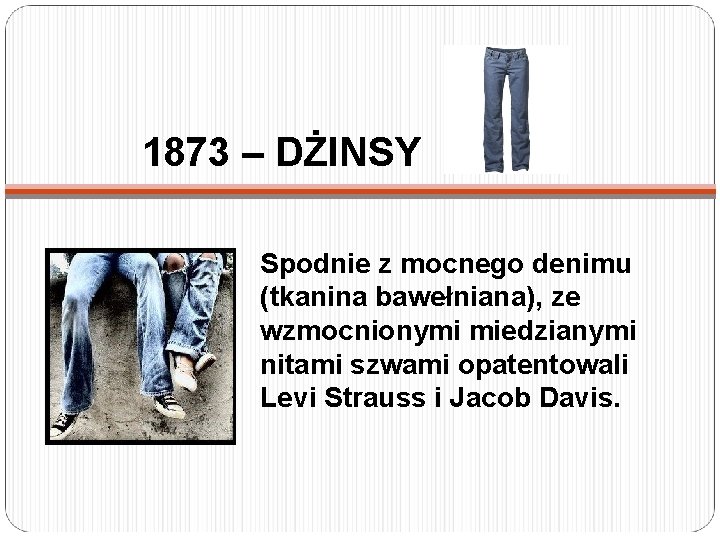 1873 – DŻINSY

Spodnie z mocnego denimu (tkanina bawełniana), ze wzmocnionymi miedzianymi nitami szwami opatentowali Levi Strauss i Jacob Davis.